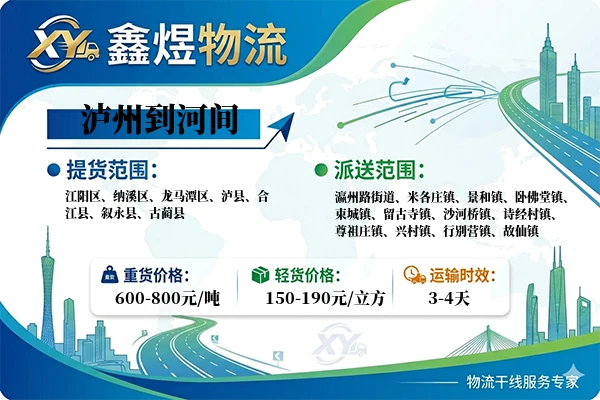 XY 鑫煜物流

泸州到河间

提货范围：

江阳区、纳溪区、龙马潭区、泸县、合江县、叙永县、古蔺县

派送范围：

瀛州路街道、米各庄镇、景和镇、卧佛堂镇、束城镇、留古寺镇、沙河桥镇、诗经村镇、尊祖庄镇、兴村镇、行别营镇、故仙镇

重货价格：
600-800元/吨

轻货价格：
150-190元/立方

运输时效：
3-4天

XY

物流干线服务专家